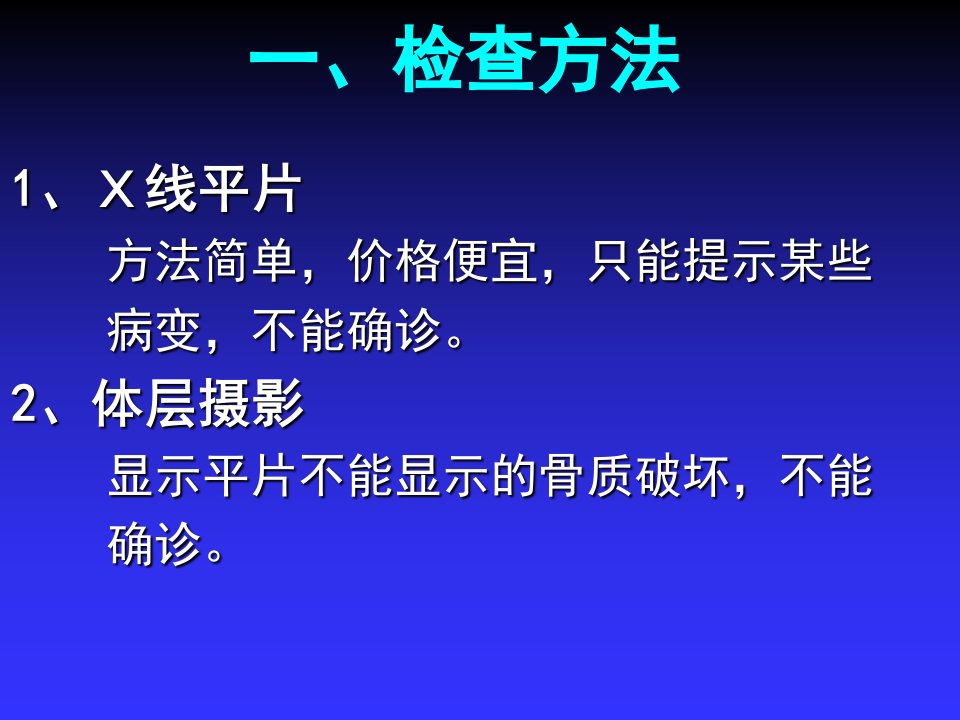 一、检查方法

1、X线平片

方法简单，价格便宜，只能提示某些病变，不能确诊。

2、体层摄影

显示平片不能显示的骨质破坏，不能确诊。